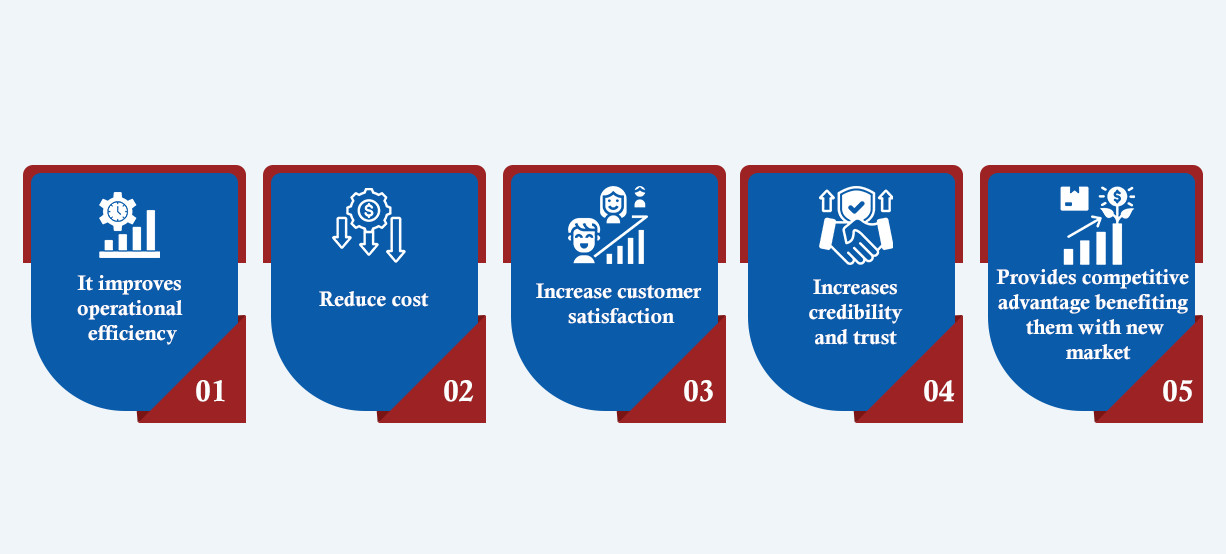 It improves operational efficiency

01

Reduce cost

02

Increase customer satisfaction

03

Increases credibility and trust

04

Provides competitive advantage benefiting them with new market

05